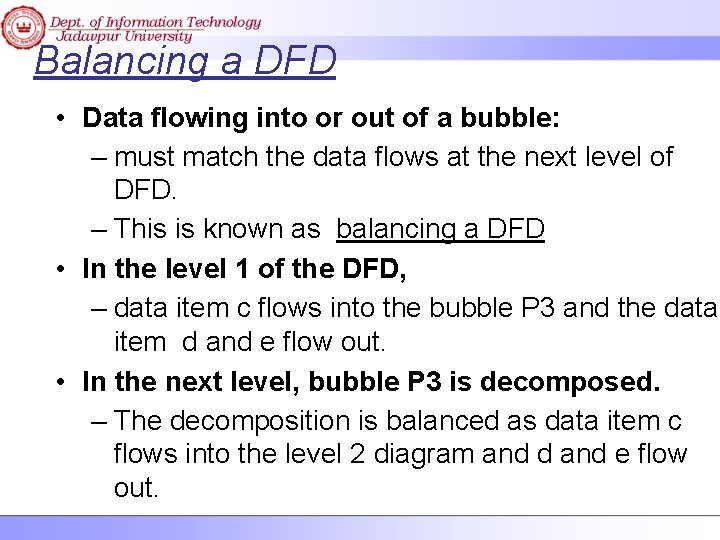 Dept. of Information Technology
Jadavpur University

Balancing a DFD

• Data flowing into or out of a bubble:
– must match the data flows at the next level of DFD.
– This is known as balancing a DFD
• In the level 1 of the DFD,
– data item c flows into the bubble P3 and the data item d and e flow out.
• In the next level, bubble P3 is decomposed.
– The decomposition is balanced as data item c flows into the level 2 diagram and d and e flow out.